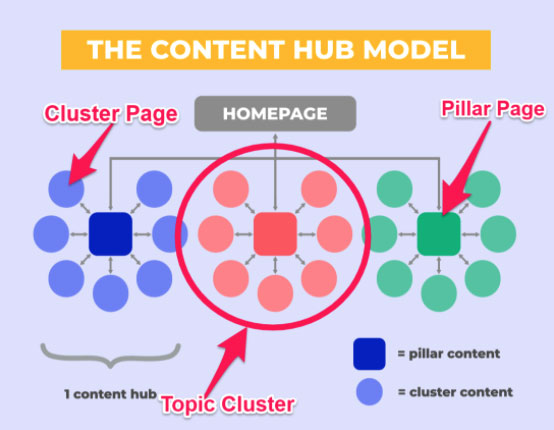 THE CONTENT HUB MODEL

Cluster Page

HOMEPAGE

Pillar Page

1 content hub

Topic Cluster

= pillar content

= cluster content